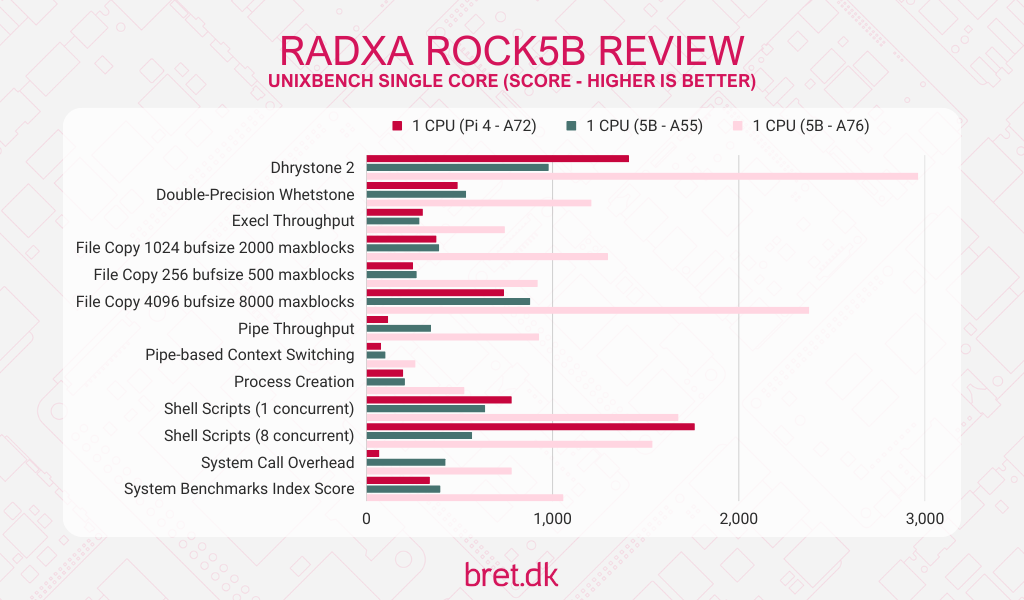 RADXA ROCK5B REVIEW
UNIXBENCH SINGLE CORE (SCORE - HIGHER IS BETTER)

1 CPU (Pi 4 - A72)
1 CPU (5B - A55)
1 CPU (5B - A76)

Dhrystone 2
Double-Precision Whetstone
Execl Throughput
File Copy 1024 bufsize 2000 maxblocks
File Copy 256 bufsize 500 maxblocks
File Copy 4096 bufsize 8000 maxblocks
Pipe Throughput
Pipe-based Context Switching
Process Creation
Shell Scripts (1 concurrent)
Shell Scripts (8 concurrent)
System Call Overhead
System Benchmarks Index Score

0
1,000
2,000
3,000

bret.dk